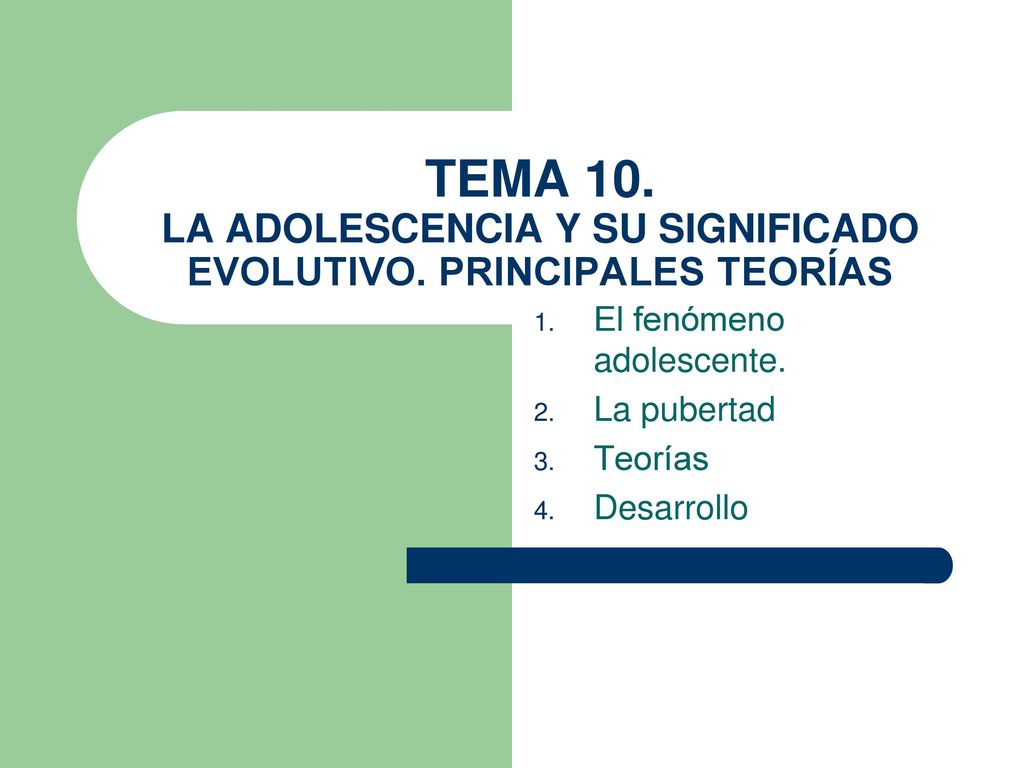 TEMA 10.
LA ADOLESCENCIA Y SU SIGNIFICADO EVOLUTIVO. PRINCIPALES TEORÍAS

1. El fenómeno adolescente.
2. La pubertad
3. Teorías
4. Desarrollo